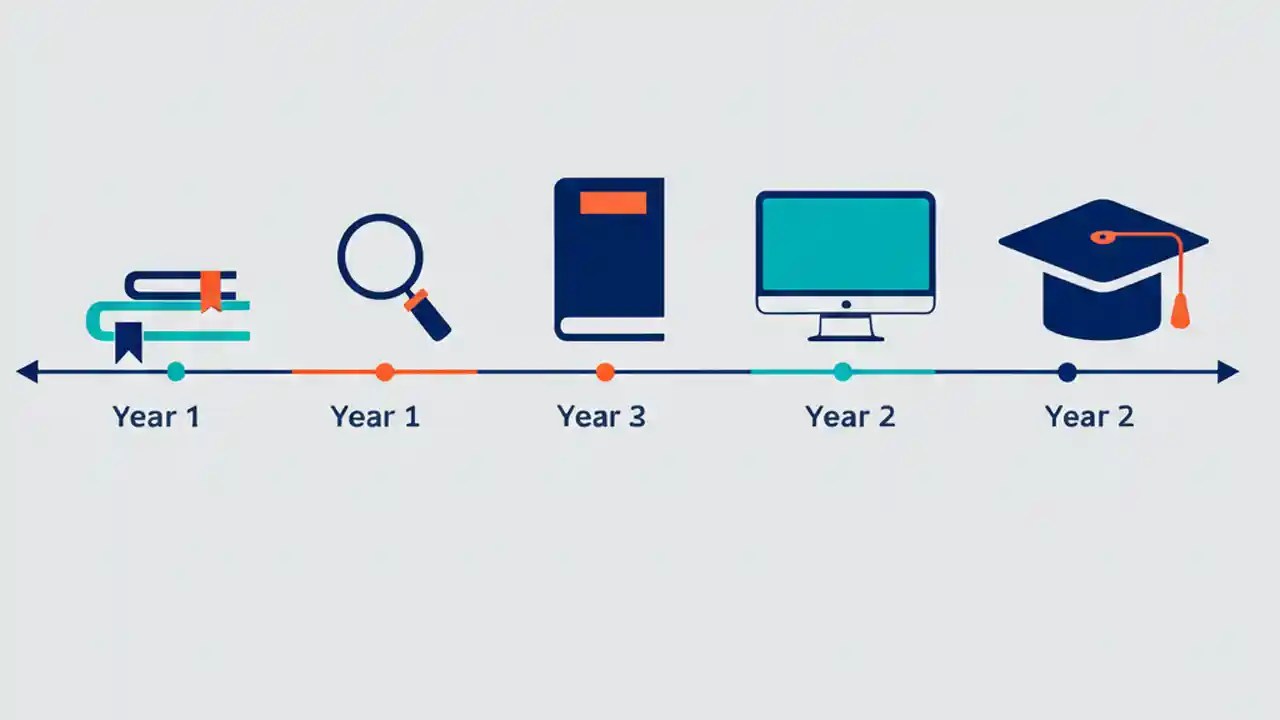 Year 1 Year 1 Year 3 Year 2 Year 2